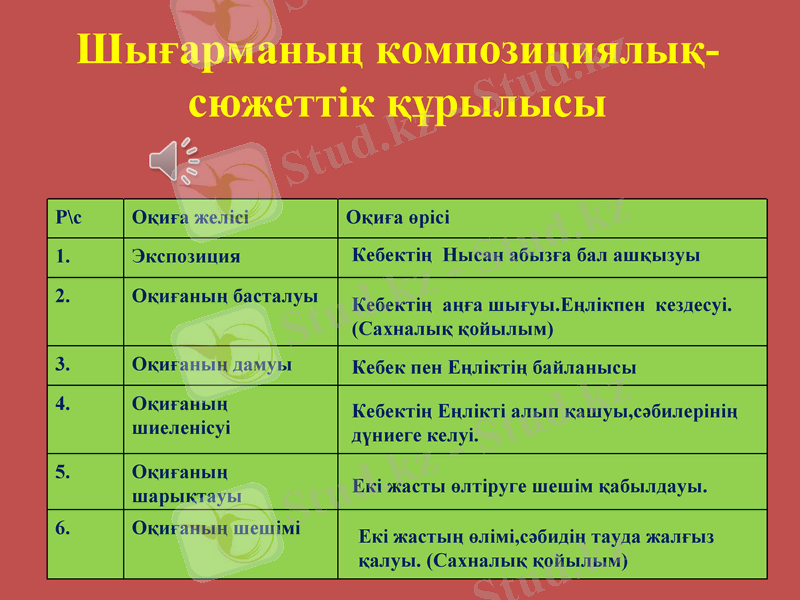 Шығарманың композициялық-сюжеттік құрылысы

| Р\с | Оқиға желісі | Оқиға өрісі |
|---|---|---|
| 1. | Экспозиция | Кебектің Нысан абызға бал ашқызуы |
| 2. | Оқиғаның басталуы | Кебектің аңға шығуы.Еңлікпен кездесуі. (Сахналық қойылым) |
| 3. | Оқиғаның дамуы | Кебек пен Еңліктің байланысы |
| 4. | Оқиғаның шиеленісуі | Кебектің Еңлікті алып қашуы,сәбилерінің дүниеге келуі. |
| 5. | Оқиғаның шарықтауы | Екі жасты өлтіруге шешім қабылдауы. |
| 6. | Оқиғаның шешімі | Екі жастың өлімі,сәбидің тауда жалғыз қалуы. (Сахналық қойылым) |

Stud.kz